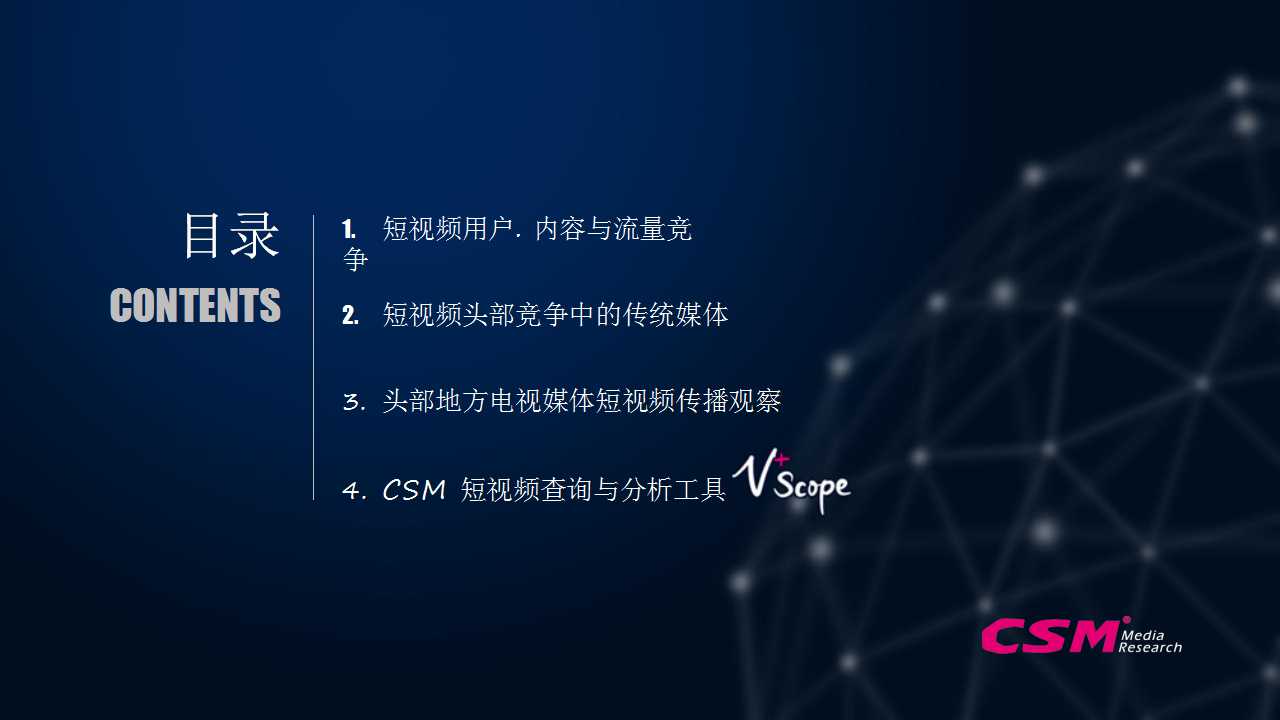 目录
CONTENTS

1. 短视频用户. 内容与流量竞争

2. 短视频头部竞争中的传统媒体

3. 头部地方电视媒体短视频传播观察

4. CSM 短视频查询与分析工具 V+Scope

CSM Media Research